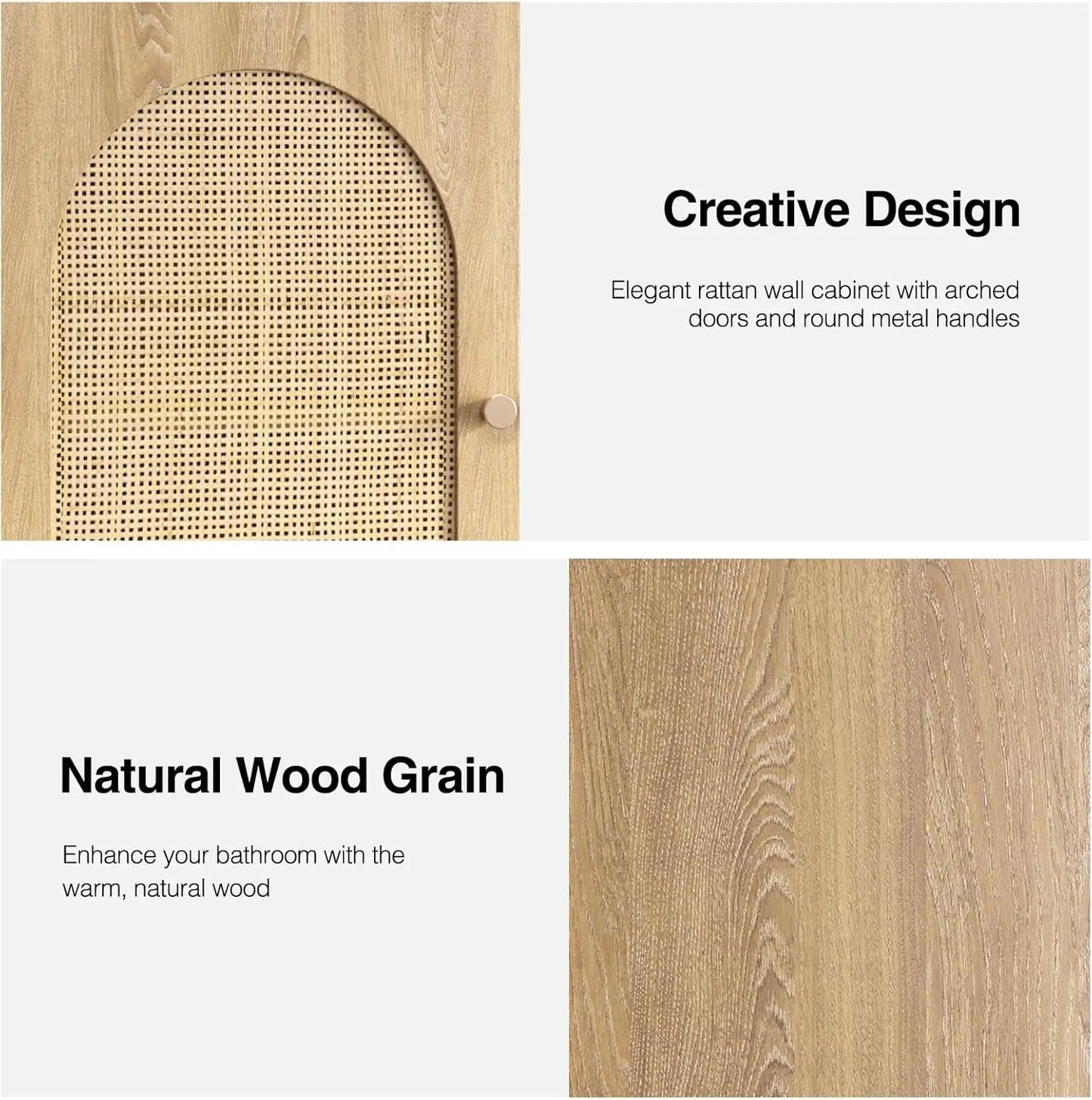 Creative Design

Elegant rattan wall cabinet with arched doors and round metal handles

Natural Wood Grain

Enhance your bathroom with the warm, natural wood